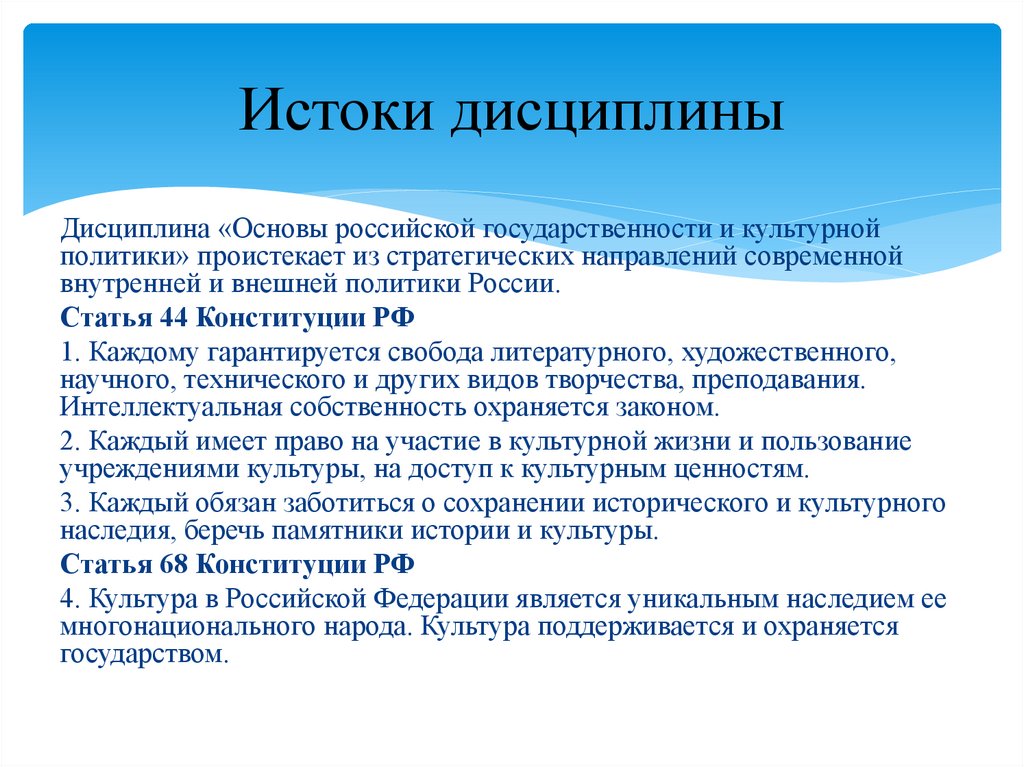 Истоки дисциплины

Дисциплина «Основы российской государственности и культурной политики» проистекает из стратегических направлений современной внутренней и внешней политики России.

Статья 44 Конституции РФ

1. Каждому гарантируется свобода литературного, художественного, научного, технического и других видов творчества, преподавания. Интеллектуальная собственность охраняется законом.

2. Каждый имеет право на участие в культурной жизни и пользование учреждениями культуры, на доступ к культурным ценностям.

3. Каждый обязан заботиться о сохранении исторического и культурного наследия, беречь памятники истории и культуры.

Статья 68 Конституции РФ

4. Культура в Российской Федерации является уникальным наследием ее многонационального народа. Культура поддерживается и охраняется государством.